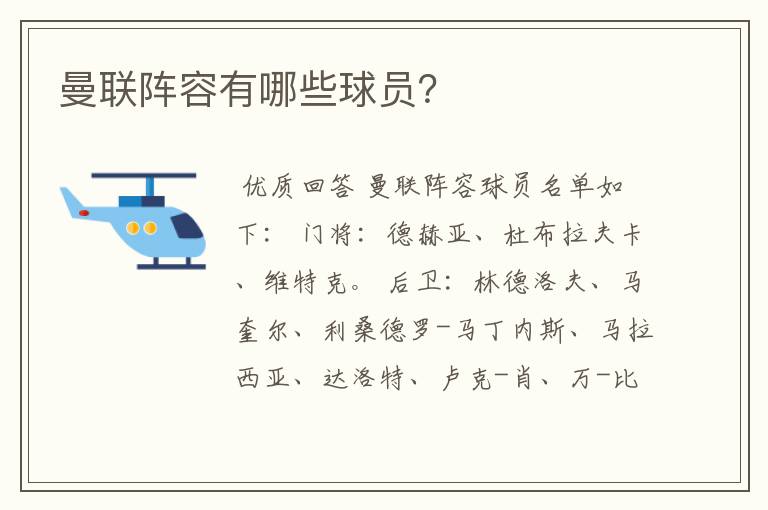 曼联阵容有哪些球员?

优质回答 曼联阵容球员名单如下： 门将：德赫亚、杜布拉夫卡、维特克。 后卫：林德洛夫、马奎尔、利桑德罗-马丁内斯、马拉西亚、达洛特、卢克-肖、万-比